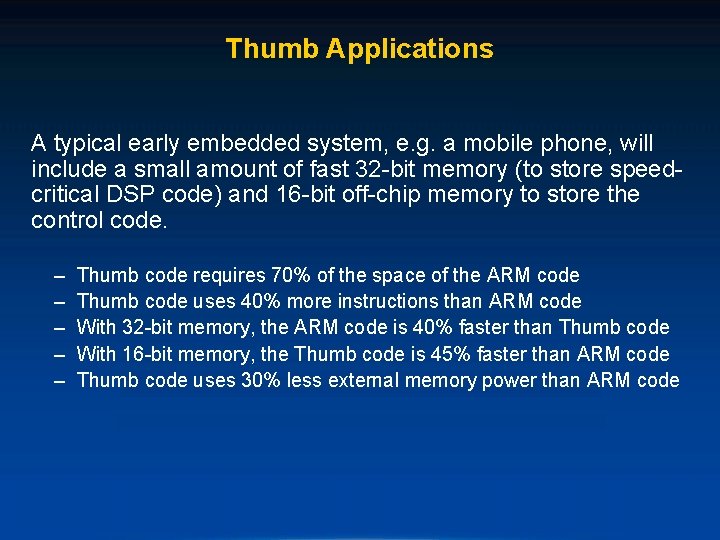 Thumb Applications

A typical early embedded system, e.g. a mobile phone, will include a small amount of fast 32-bit memory (to store speed-critical DSP code) and 16-bit off-chip memory to store the control code.

– Thumb code requires 70% of the space of the ARM code
– Thumb code uses 40% more instructions than ARM code
– With 32-bit memory, the ARM code is 40% faster than Thumb code
– With 16-bit memory, the Thumb code is 45% faster than ARM code
– Thumb code uses 30% less external memory power than ARM code